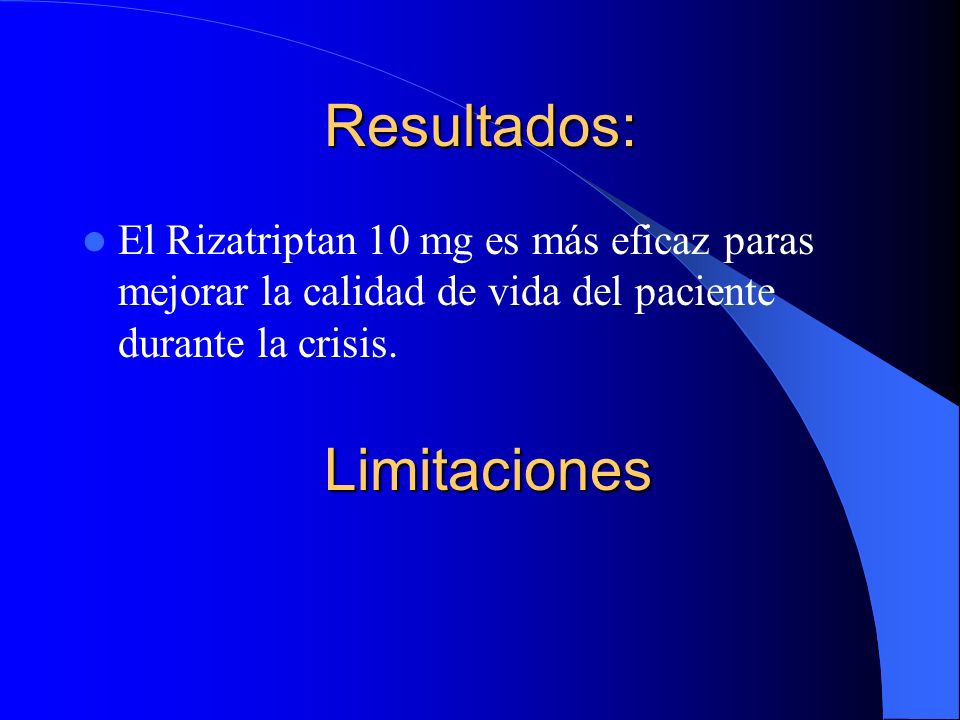 Resultados:

El Rizatriptan 10 mg es más eficaz paras mejorar la calidad de vida del paciente durante la crisis.

Limitaciones